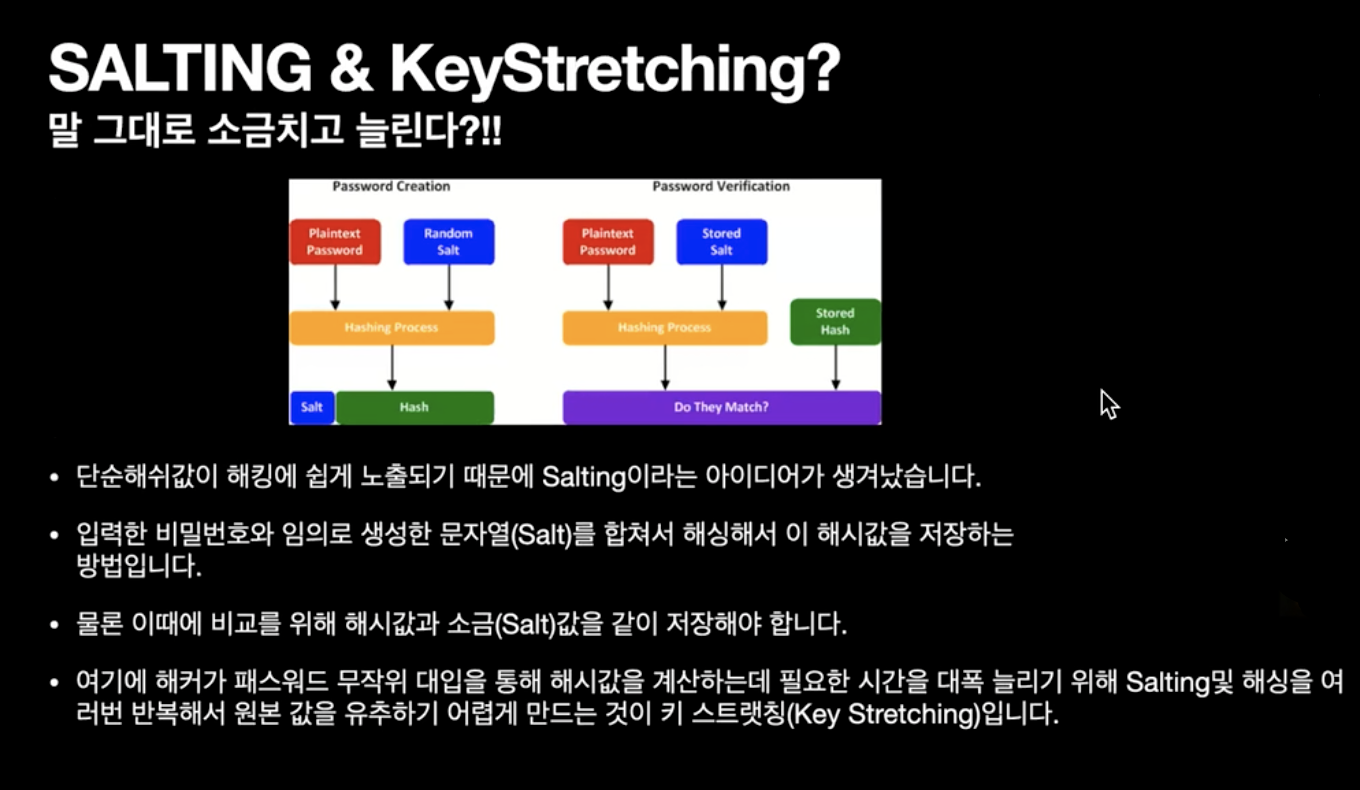 SALTING & KeyStretching?
말 그대로 소금치고 늘린다?!!

Password Creation

Plaintext Password

Random Salt

Hashing Process

Salt

Hash

Password Verification

Plaintext Password

Stored Salt

Hashing Process

Stored Hash

Do They Match?

• 단순해쉬값이 해킹에 쉽게 노출되기 때문에 Salting이라는 아이디어가 생겨났습니다.

• 입력한 비밀번호와 임의로 생성한 문자열(Salt)를 합쳐서 해싱해서 이 해시값을 저장하는 방법입니다.

• 물론 이때에 비교를 위해 해시값과 소금(Salt)값을 같이 저장해야 합니다.

• 여기에 해커가 패스워드 무작위 대입을 통해 해시값을 계산하는데 필요한 시간을 대폭 늘리기 위해 Salting및 해싱을 여러번 반복해서 원본 값을 유추하기 어렵게 만드는 것이 키 스트랫칭(Key Stretching)입니다.